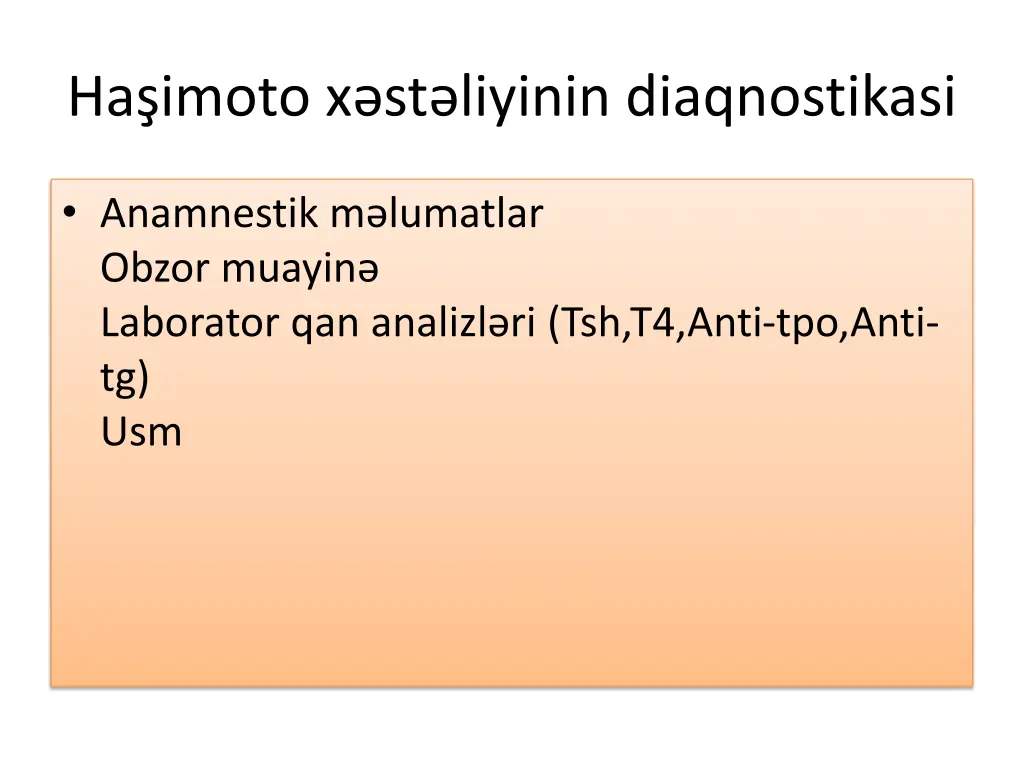 Haşimoto xəstəliyinin diaqnostikasi

• Anamnestik məlumatlar
Obzor muayinə
Laborator qan analizləri (Tsh,T4,Anti-tpo,Anti-tg)
Usm